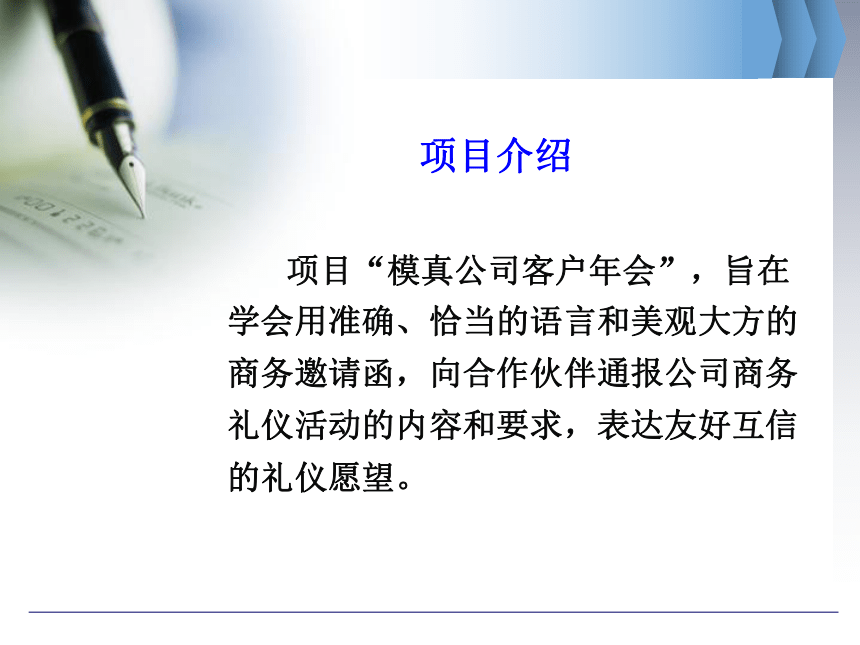 项目介绍

项目“模真公司客户年会”，旨在学会用准确、恰当的语言和美观大方的商务邀请函，向合作伙伴通报公司商务礼仪活动的内容和要求，表达友好互信的礼仪愿望。